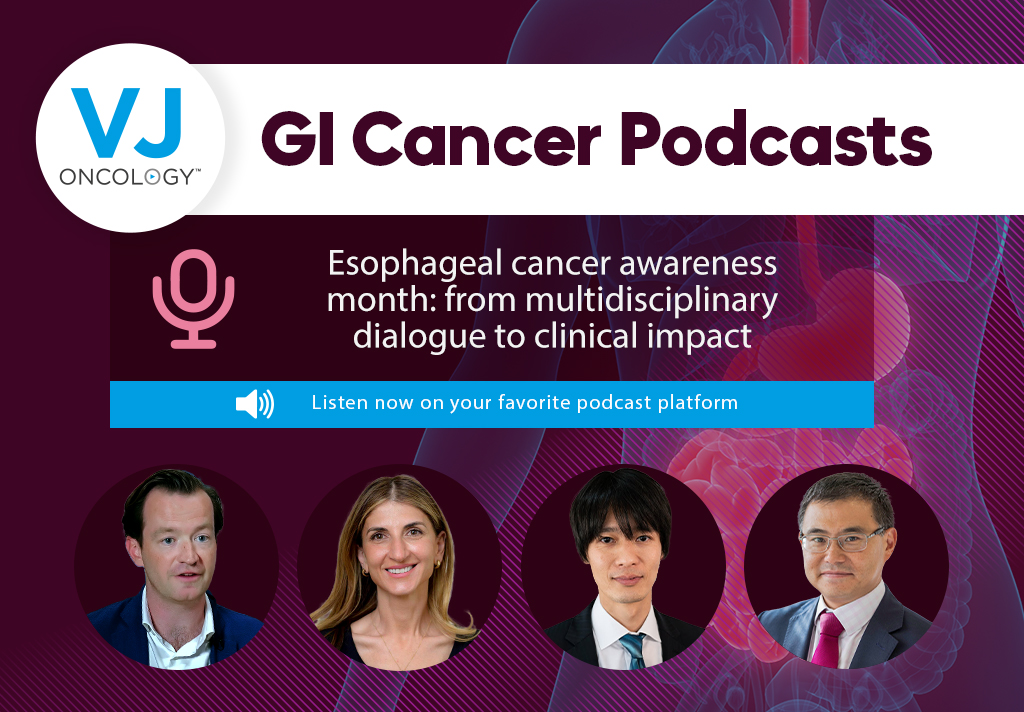 VJ ONCOLOGY™

GI Cancer Podcasts

Esophageal cancer awareness month: from multidisciplinary dialogue to clinical impact

Listen now on your favorite podcast platform